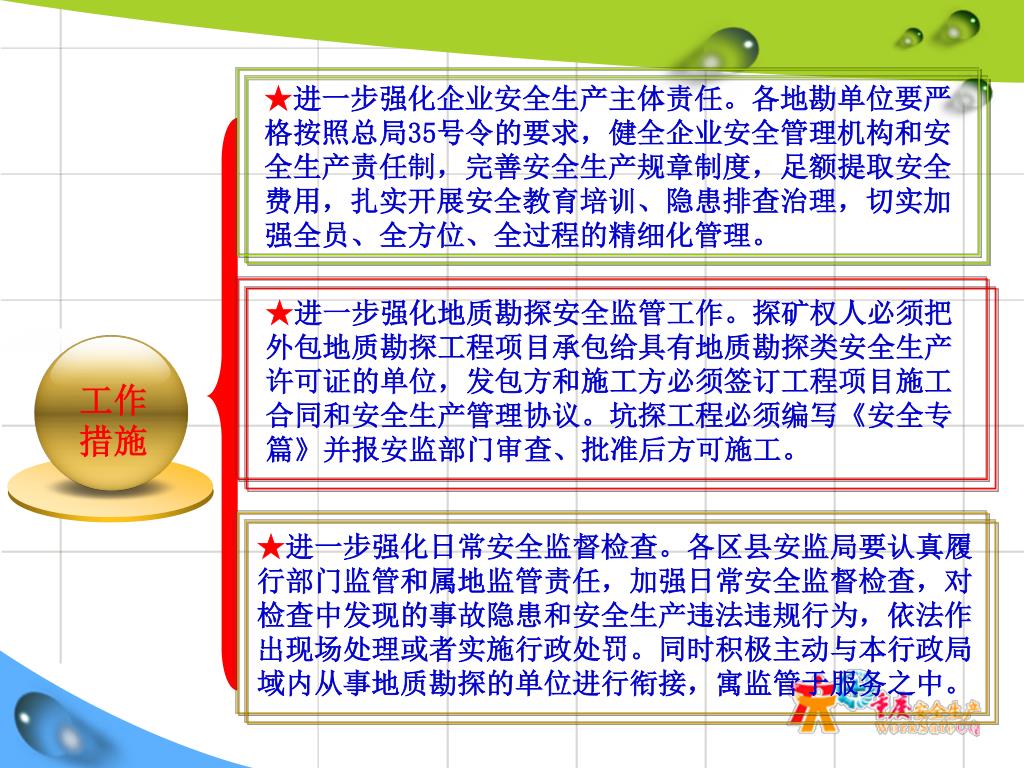 工作措施

★进一步强化企业安全生产主体责任。各地勘单位要严格按照总局35号令的要求，健全企业安全管理机构和安全生产责任制，完善安全生产规章制度，足额提取安全费用，扎实开展安全教育培训、隐患排查治理，切实加强全员、全方位、全过程的精细化管理。

★进一步强化地质勘探安全监管工作。探矿权人必须把外包地质勘探工程项目承包给具有地质勘探类安全生产许可证的单位，发包方和施工方必须签订工程项目施工合同和安全生产管理协议。坑探工程必须编写《安全专篇》并报安监部门审查、批准后方可施工。

★进一步强化日常安全监督检查。各区县安监局要认真履行部门监管和属地监管责任，加强日常安全监督检查，对检查中发现的事故隐患和安全生产违法违规行为，依法作出现场处理或者实施行政处罚。同时积极主动与本行政局域内从事地质勘探的单位进行衔接，寓监管于服务之中。

重庆安全生产